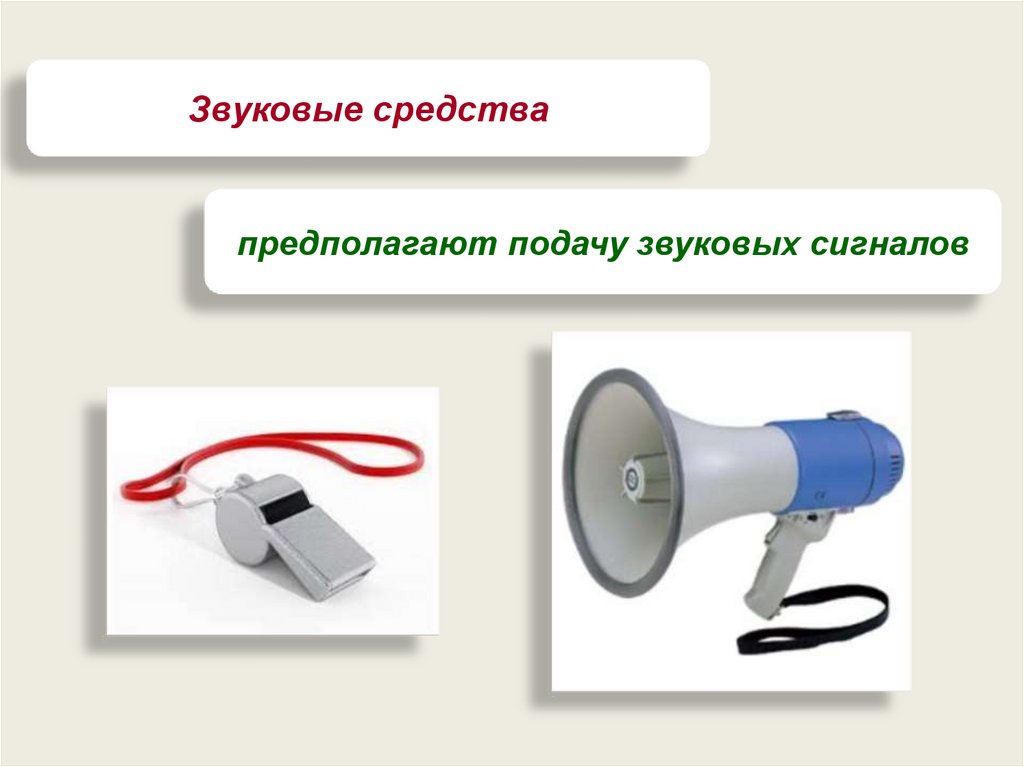 Звуковые средства

предполагают подачу звуковых сигналов